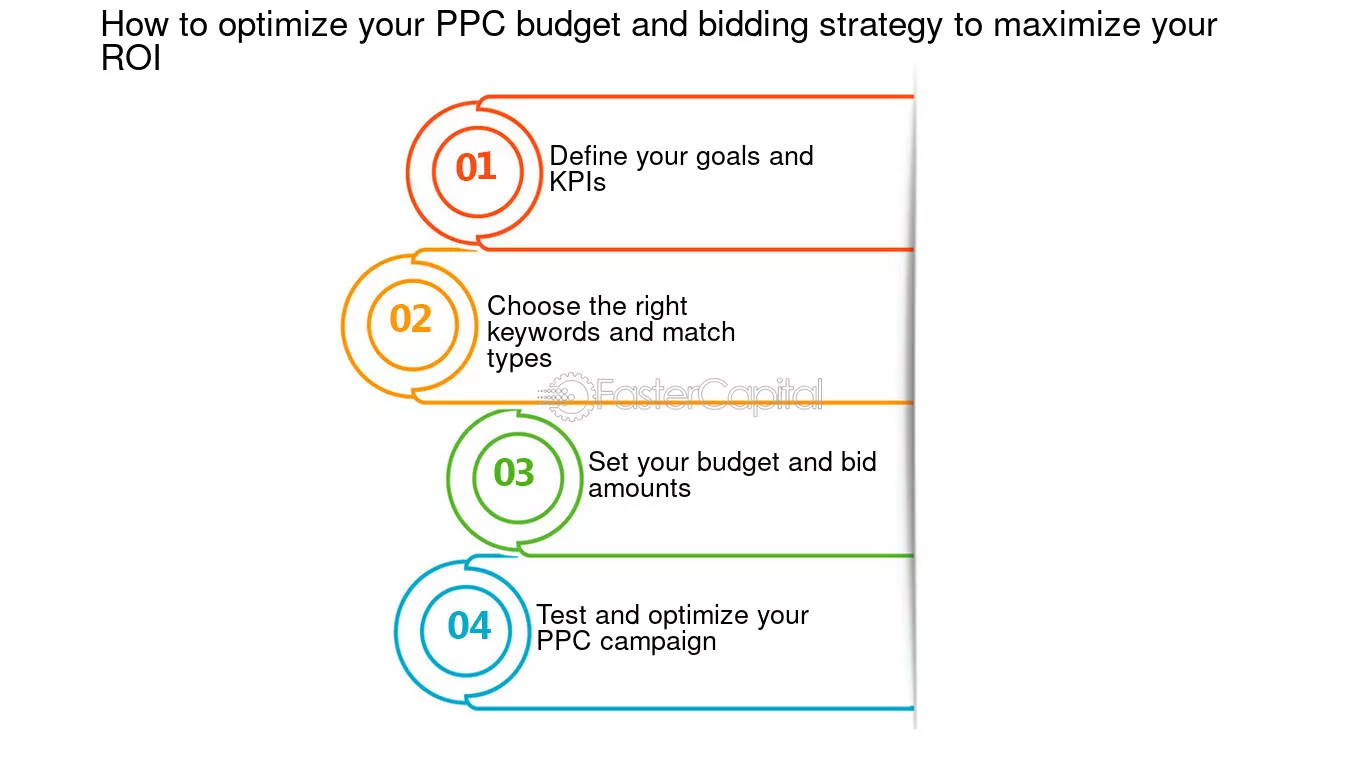 How to optimize your PPC budget and bidding strategy to maximize your ROI

01 Define your goals and KPIs

02 Choose the right keywords and match types

FasterCapital

03 Set your budget and bid amounts

04 Test and optimize your PPC campaign